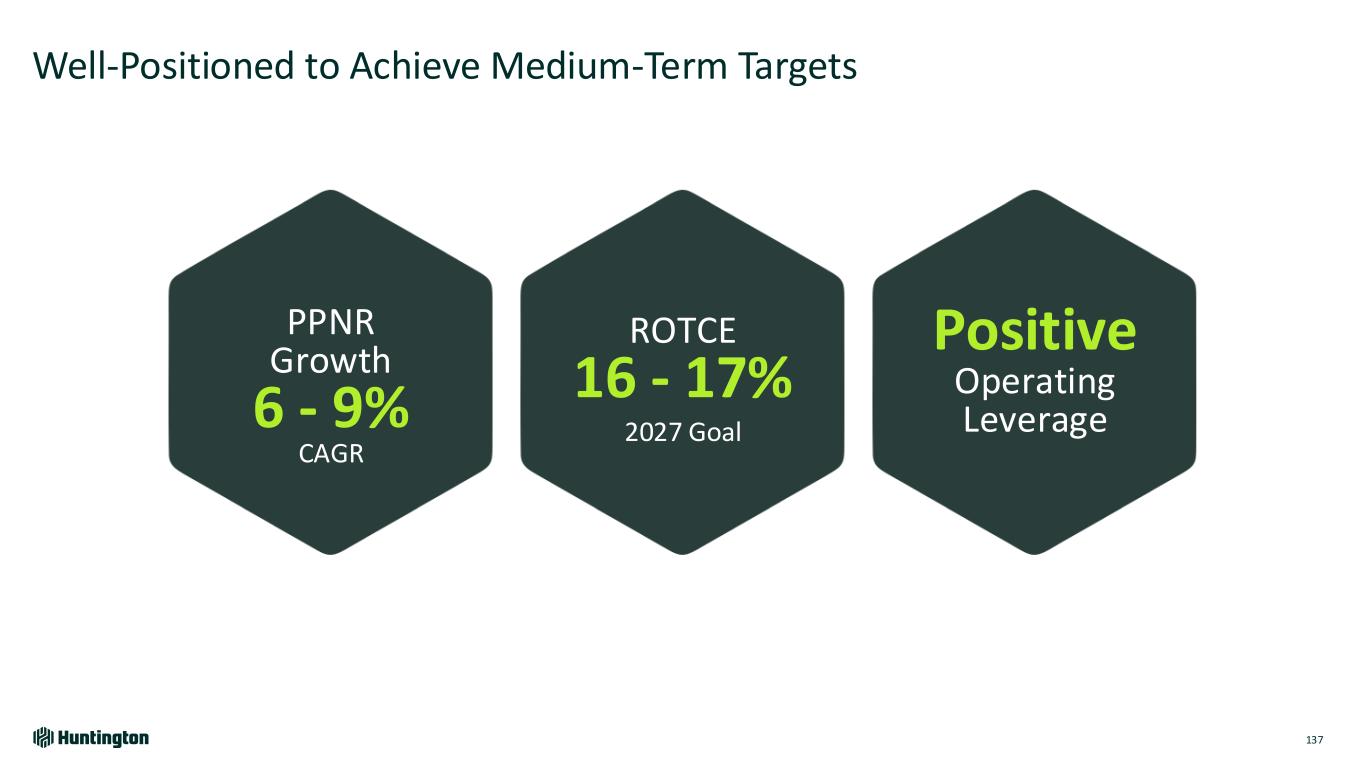 Well-Positioned to Achieve Medium-Term Targets

PPNR Growth
6 - 9%
CAGR

ROTCE
16 - 17%
2027 Goal

Positive
Operating Leverage

Huntington

137